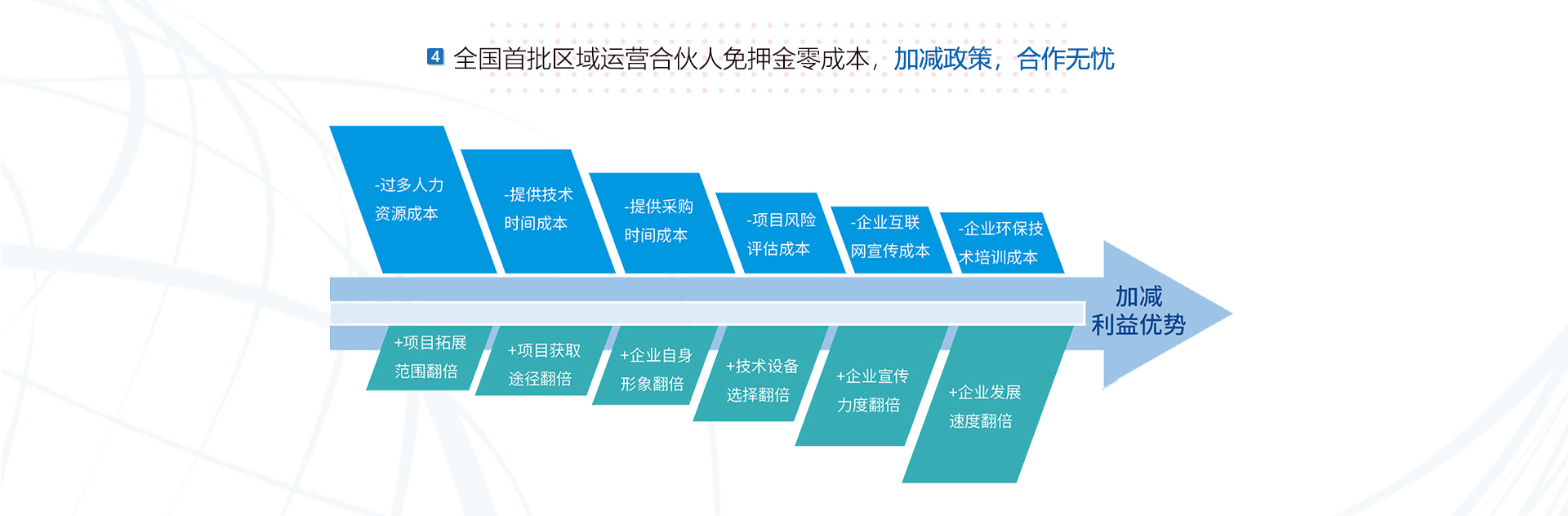 4 全国首批区域运营合伙人免押金零成本，加减政策，合作无忧

-过多人力资源成本

-提供技术时间成本

-提供采购时间成本

-项目风险评估成本

-企业互联网宣传成本

-企业环保技术培训成本

加减利益优势

+项目拓展范围翻倍

+项目获取途径翻倍

+企业自身形象翻倍

+技术设备选择翻倍

+企业宣传力度翻倍

+企业发展速度翻倍